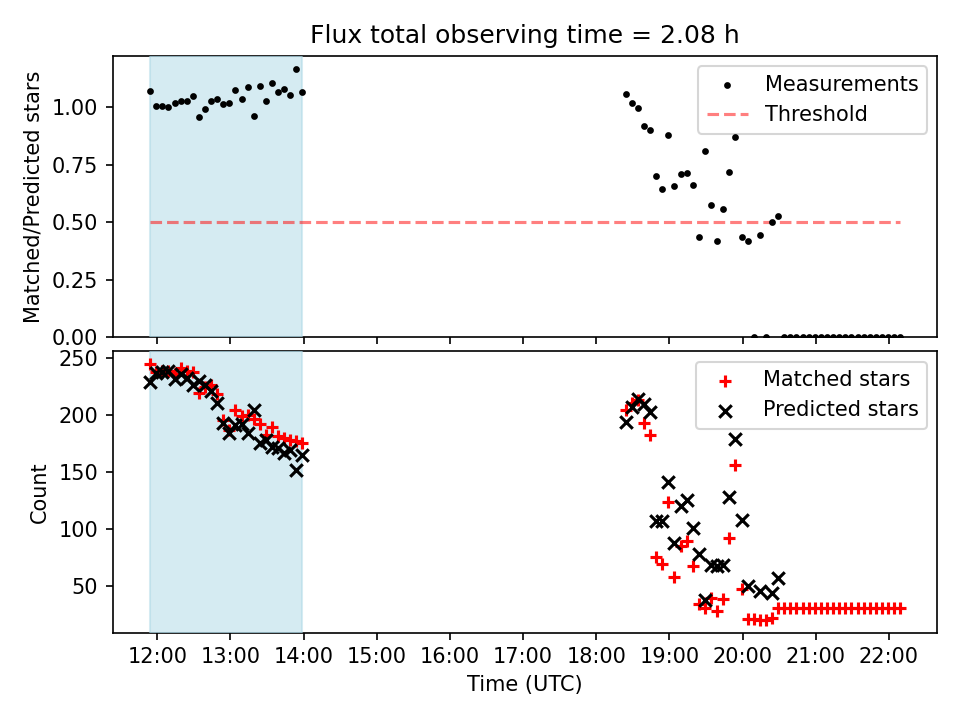 Flux total observing time = 2.08 h

Matched/Predicted stars

1.00
0.75
0.50
0.25
0.00

Measurements
Threshold

Count

250
200
150
100
50

Matched stars
Predicted stars

12:00 13:00 14:00 15:00 16:00 17:00 18:00 19:00 20:00 21:00 22:00

Time (UTC)